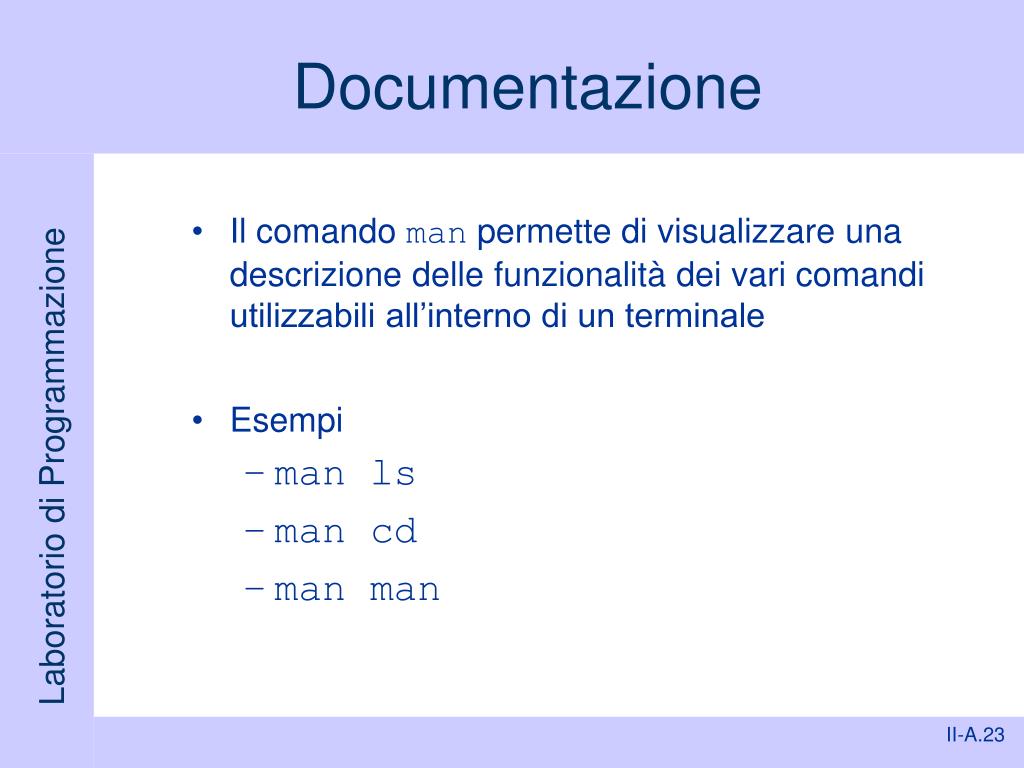 Documentazione

Laboratorio di Programmazione

• Il comando man permette di visualizzare una descrizione delle funzionalità dei vari comandi utilizzabili all'interno di un terminale

• Esempi
– man ls
– man cd
– man man

II-A.23